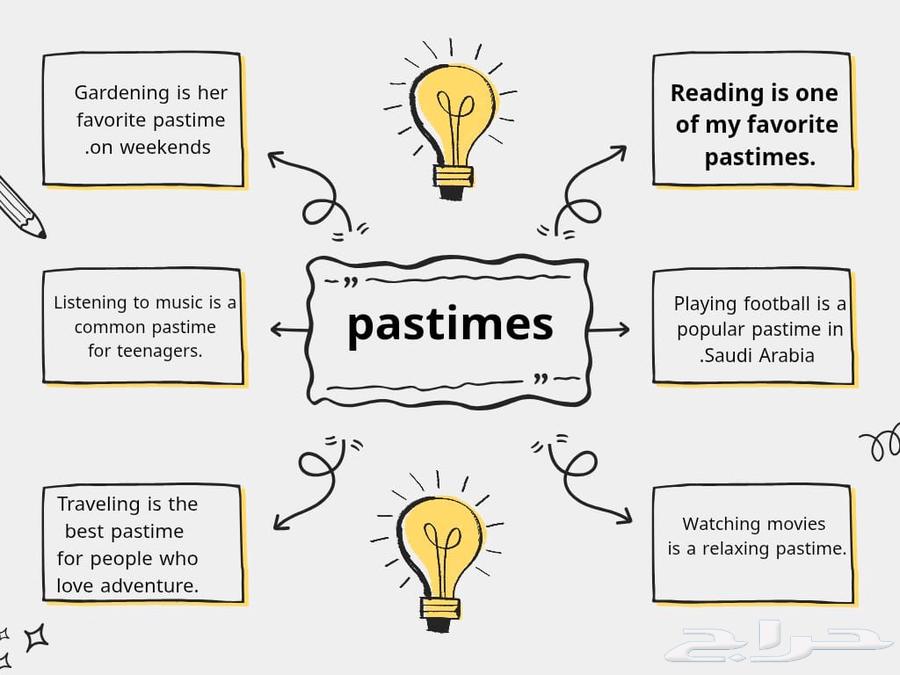 Gardening is her favorite pastime .on weekends

Reading is one of my favorite pastimes.

Listening to music is a common pastime for teenagers.

pastimes

Playing football is a popular pastime in .Saudi Arabia

Traveling is the best pastime for people who love adventure.

Watching movies is a relaxing pastime.

حراج